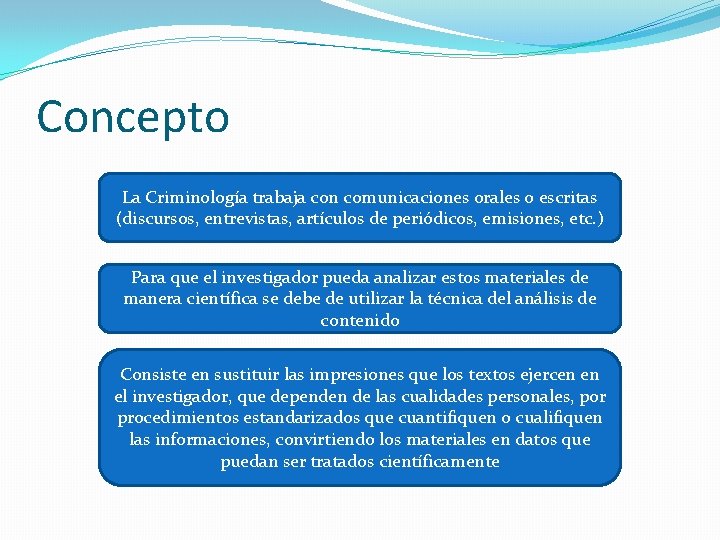 Concepto

La Criminología trabaja con comunicaciones orales o escritas (discursos, entrevistas, artículos de periódicos, emisiones, etc.)

Para que el investigador pueda analizar estos materiales de manera científica se debe de utilizar la técnica del análisis de contenido

Consiste en sustituir las impresiones que los textos ejercen en el investigador, que dependen de las cualidades personales, por procedimientos estandarizados que cuantifiquen o cualifiquen las informaciones, convirtiendo los materiales en datos que puedan ser tratados científicamente